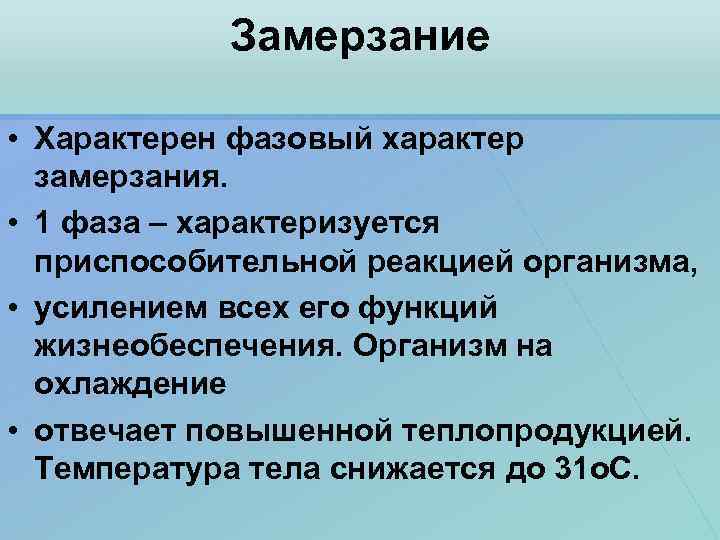 Замерзание

• Характерен фазовый характер замерзания.

• 1 фаза – характеризуется приспособительной реакцией организма,

• усилением всех его функций жизнеобеспечения. Организм на охлаждение

• отвечает повышенной теплопродукцией. Температура тела снижается до 31оС.